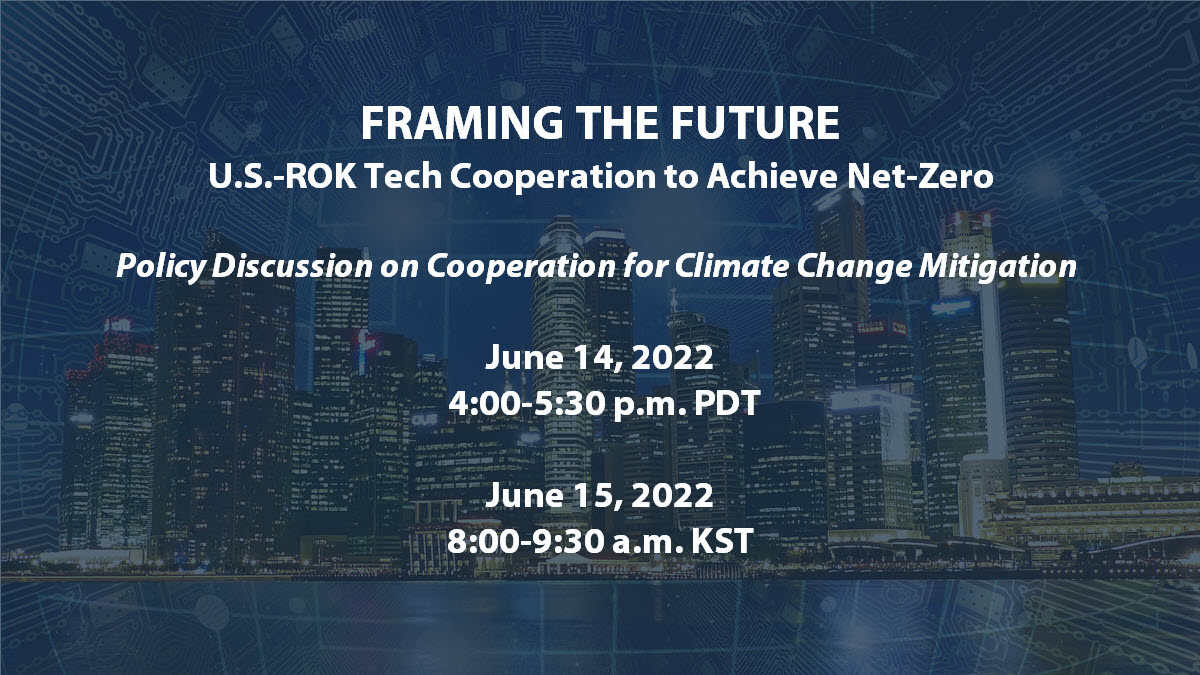 FRAMING THE FUTURE
U.S.-ROK Tech Cooperation to Achieve Net-Zero

Policy Discussion on Cooperation for Climate Change Mitigation

June 14, 2022
4:00-5:30 p.m. PDT

June 15, 2022
8:00-9:30 a.m. KST